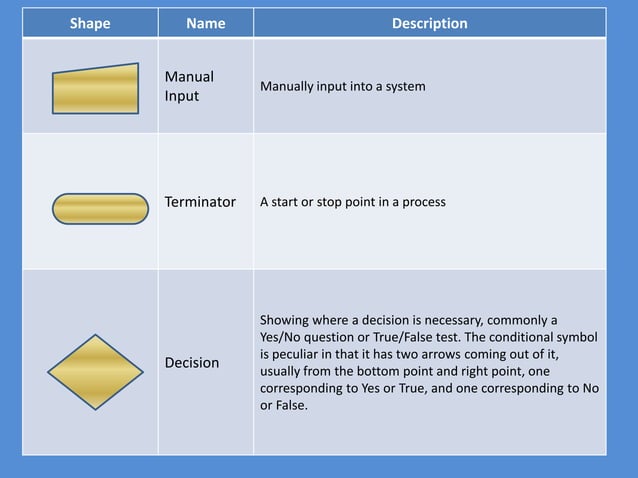 | Shape | Name | Description |
|---|---|---|
| | Manual Input | Manually input into a system |
| | Terminator | A start or stop point in a process |
| | Decision | Showing where a decision is necessary, commonly a Yes/No question or True/False test. The conditional symbol is peculiar in that it has two arrows coming out of it, usually from the bottom point and right point, one corresponding to Yes or True, and one corresponding to No or False. |